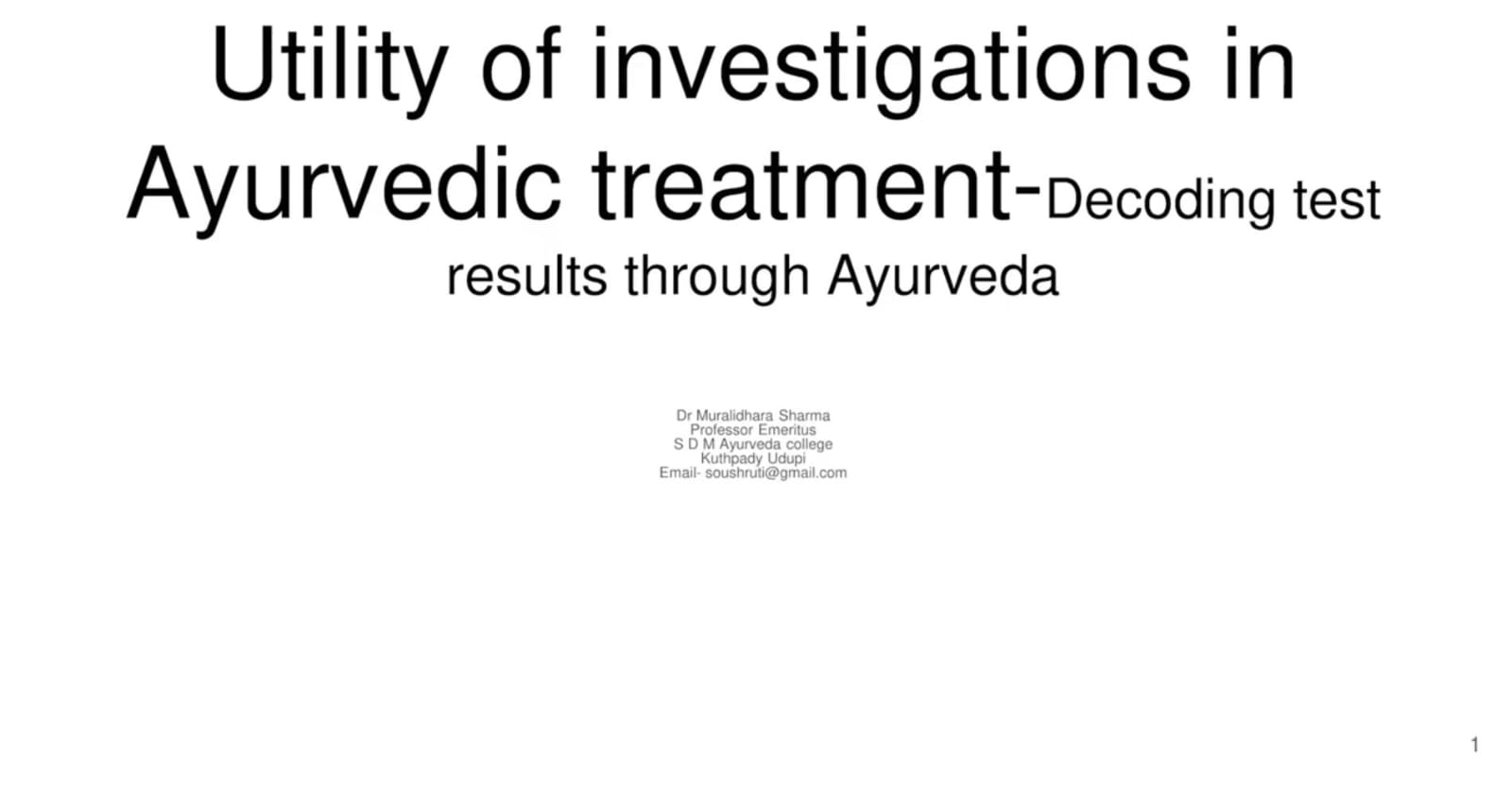 Utility of investigations in Ayurvedic treatment-Decoding test results through Ayurveda

Dr Muralidhara Sharma
Professor Emeritus
S D M Ayurveda college
Kuthpady Udupi
Email- soushruti@gmail.com

1